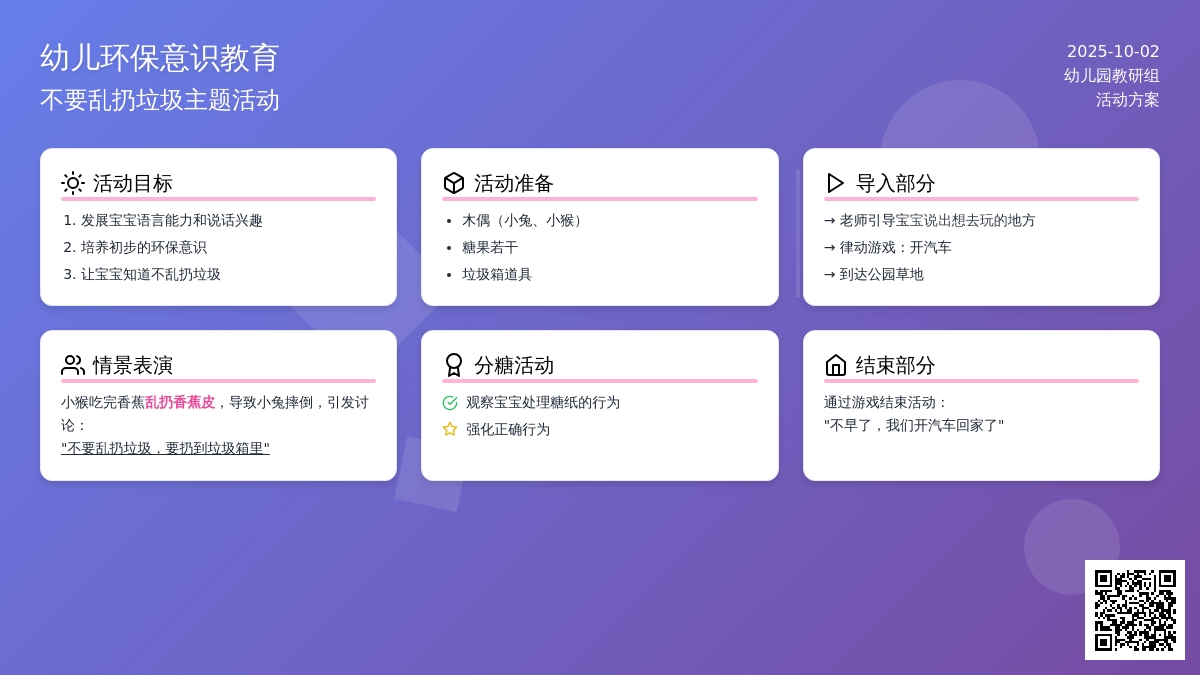 幼儿环保意识教育
不要乱扔垃圾主题活动

2025-10-02
幼儿园教研组
活动方案

活动目标
1. 发展宝宝语言能力和说话兴趣
2. 培养初步的环保意识
3. 让宝宝知道不乱扔垃圾

活动准备
• 木偶（小兔、小猴）
• 糖果若干
• 垃圾箱道具

导入部分
→ 老师引导宝宝说出想去玩的地方
→ 律动游戏：开汽车
→ 到达公园草地

情景表演
小猴吃完香蕉乱扔香蕉皮，导致小兔摔倒，引发讨论：
"不要乱扔垃圾，要扔到垃圾箱里"

分糖活动
观察宝宝处理糖纸的行为
强化正确行为

结束部分
通过游戏结束活动：
"不早了，我们开汽车回家了"